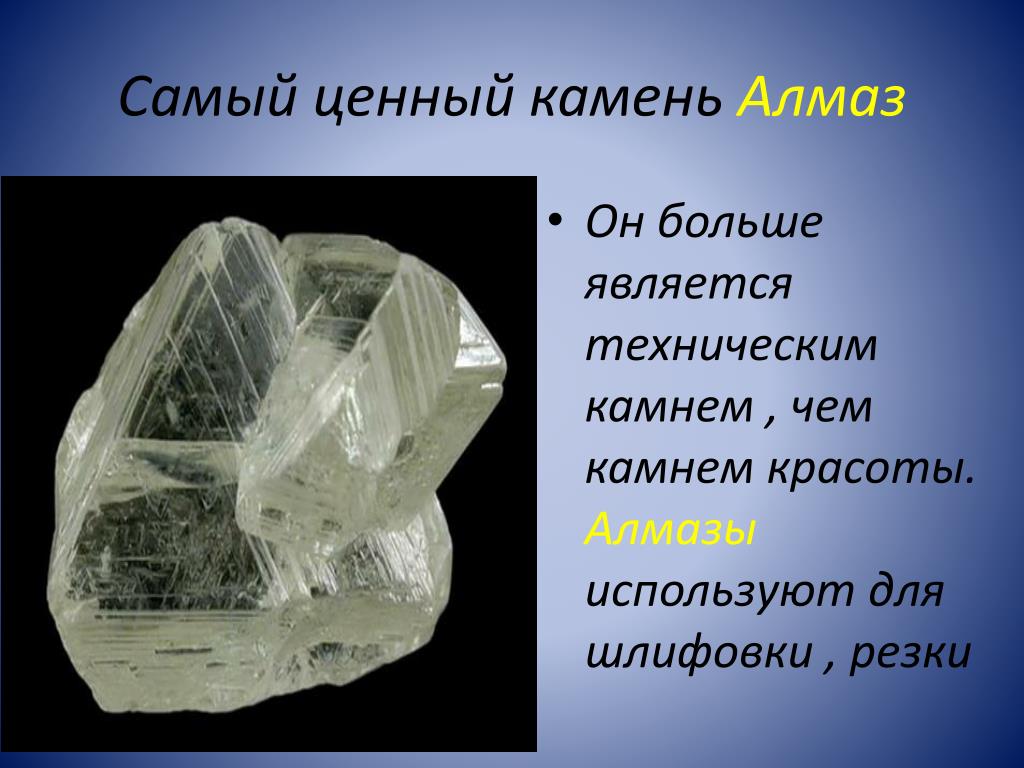 Самый ценный камень Алмаз

• Он больше является техническим камнем , чем камнем красоты. Алмазы используют для шлифовки , резки